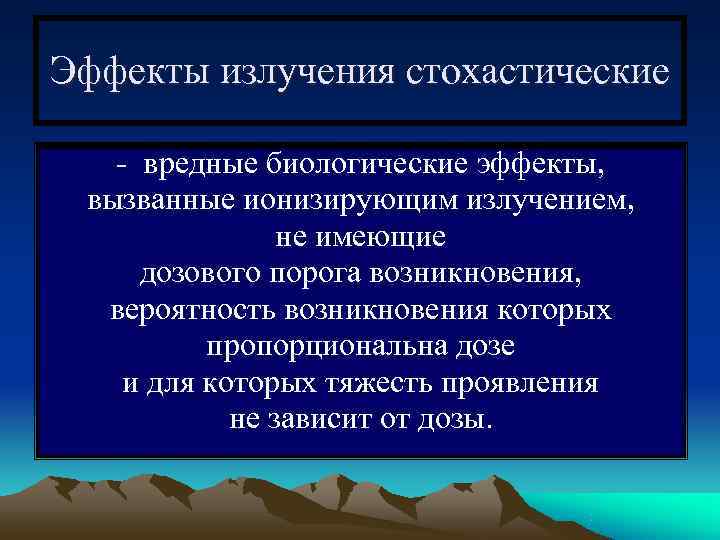 Эффекты излучения стохастические

- вредные биологические эффекты, вызванные ионизирующим излучением, не имеющие дозового порога возникновения, вероятность возникновения которых пропорциональна дозе и для которых тяжесть проявления не зависит от дозы.